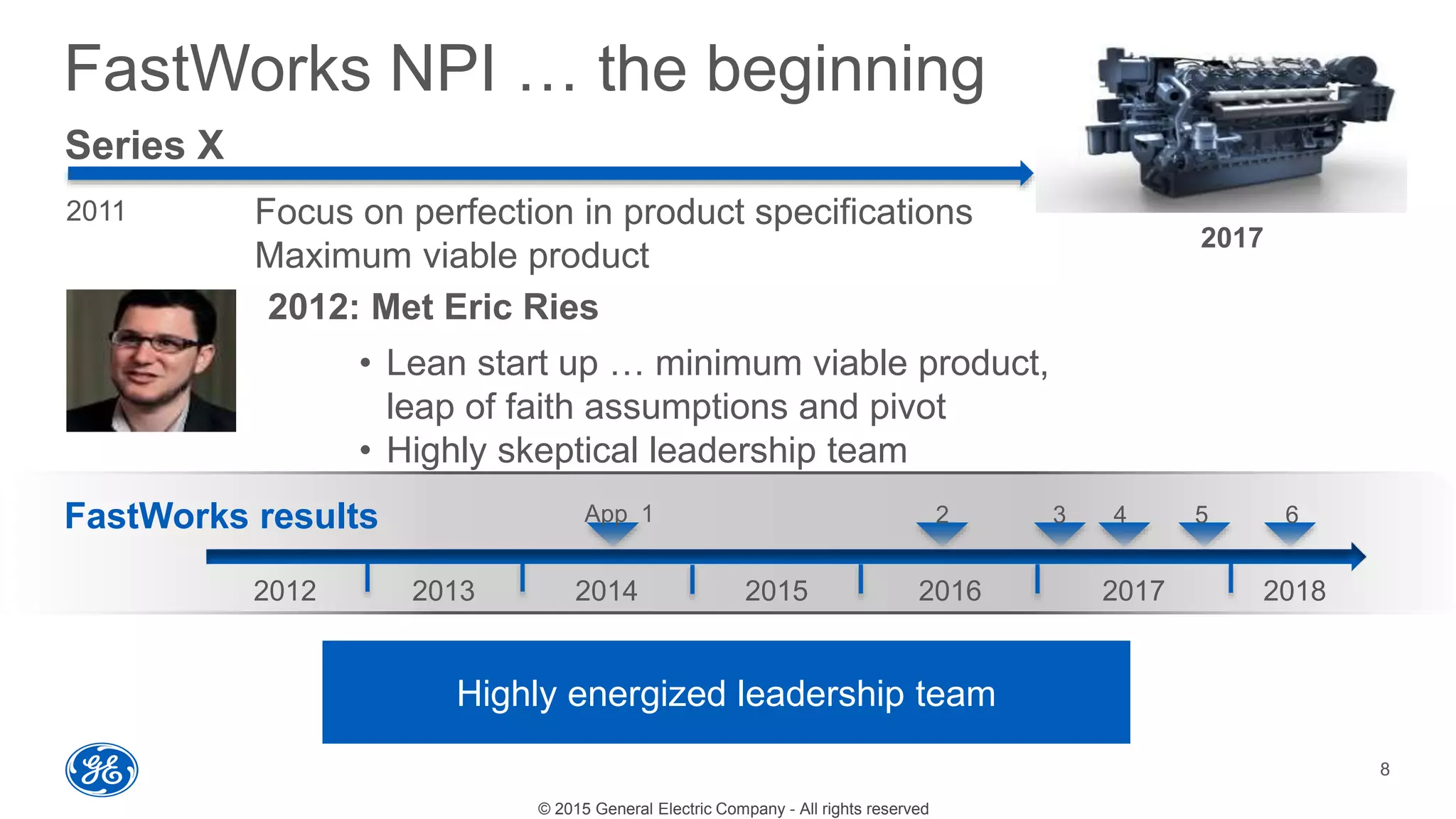 FastWorks NPI … the beginning

Series X

2011

Focus on perfection in product specifications
Maximum viable product

2017

2012: Met Eric Ries

• Lean start up … minimum viable product, leap of faith assumptions and pivot
• Highly skeptical leadership team

FastWorks results

App 1

2

3

4

5

6

2012 2013 2014 2015 2016 2017 2018

Highly energized leadership team

GE

8

© 2015 General Electric Company - All rights reserved